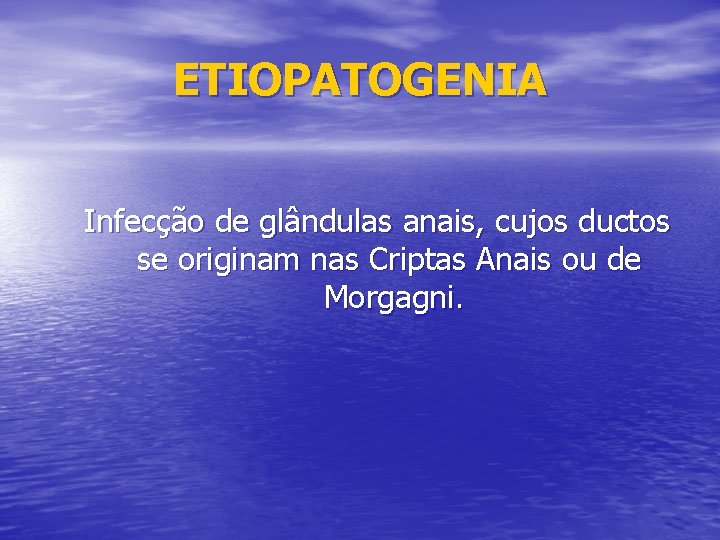 ETIOPATOGENIA

Infecção de glândulas anais, cujos ductos se originam nas Criptas Anais ou de Morgagni.